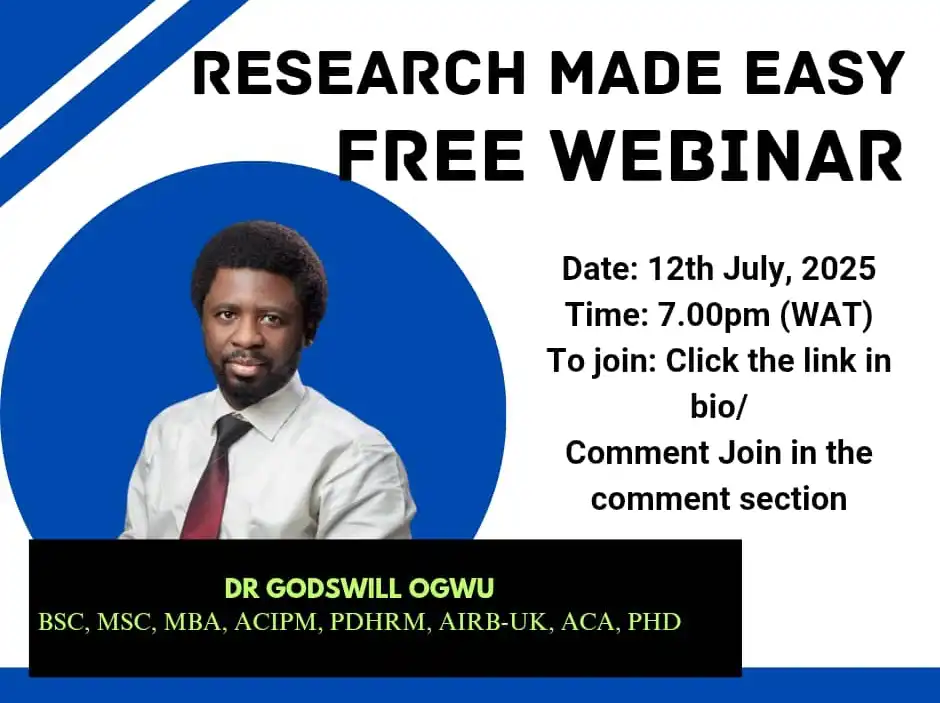 RESEARCH MADE EASY
FREE WEBINAR

Date: 12th July, 2025
Time: 7.00pm (WAT)
To join: Click the link in bio/
Comment Join in the comment section

DR GODSWILL OGWU
BSC, MSC, MBA, ACIPM, PDHRM, AIRB-UK, ACA, PHD